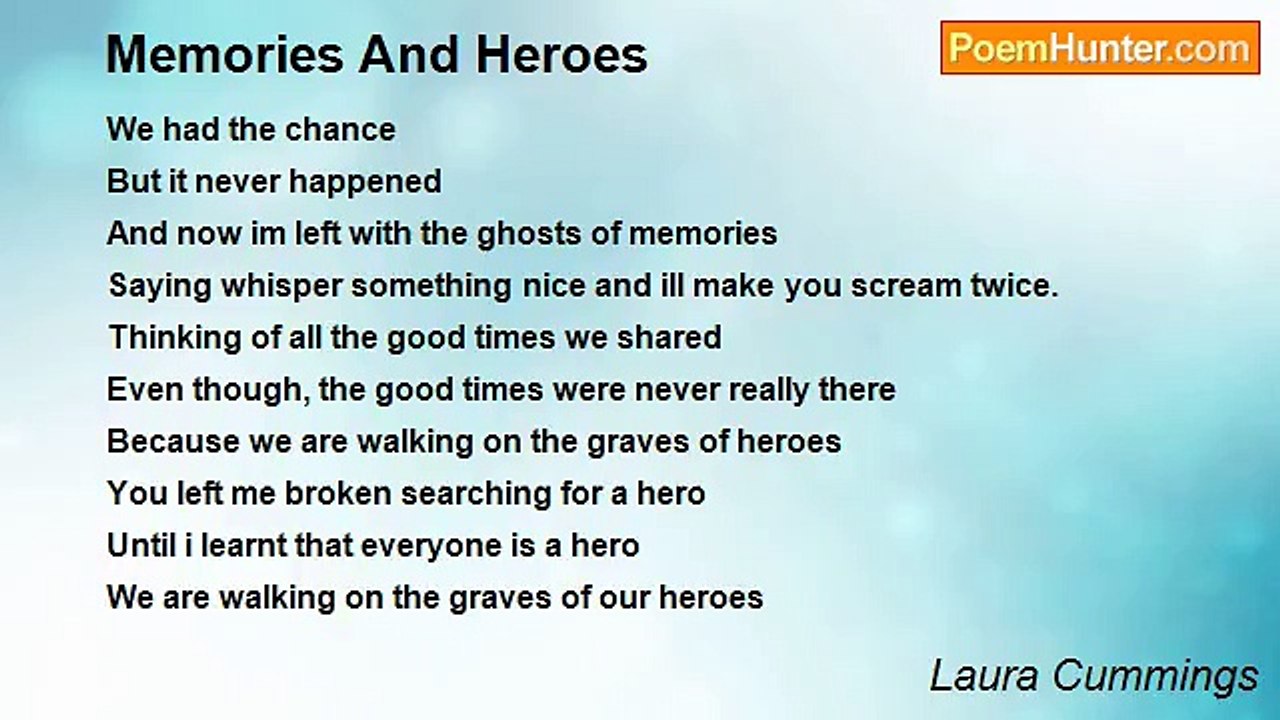 Memories And Heroes

PoemHunter.com

We had the chance
But it never happened
And now im left with the ghosts of memories
Saying whisper something nice and ill make you scream twice.
Thinking of all the good times we shared
Even though, the good times were never really there
Because we are walking on the graves of heroes
You left me broken searching for a hero
Until i learnt that everyone is a hero
We are walking on the graves of our heroes

Laura Cummings